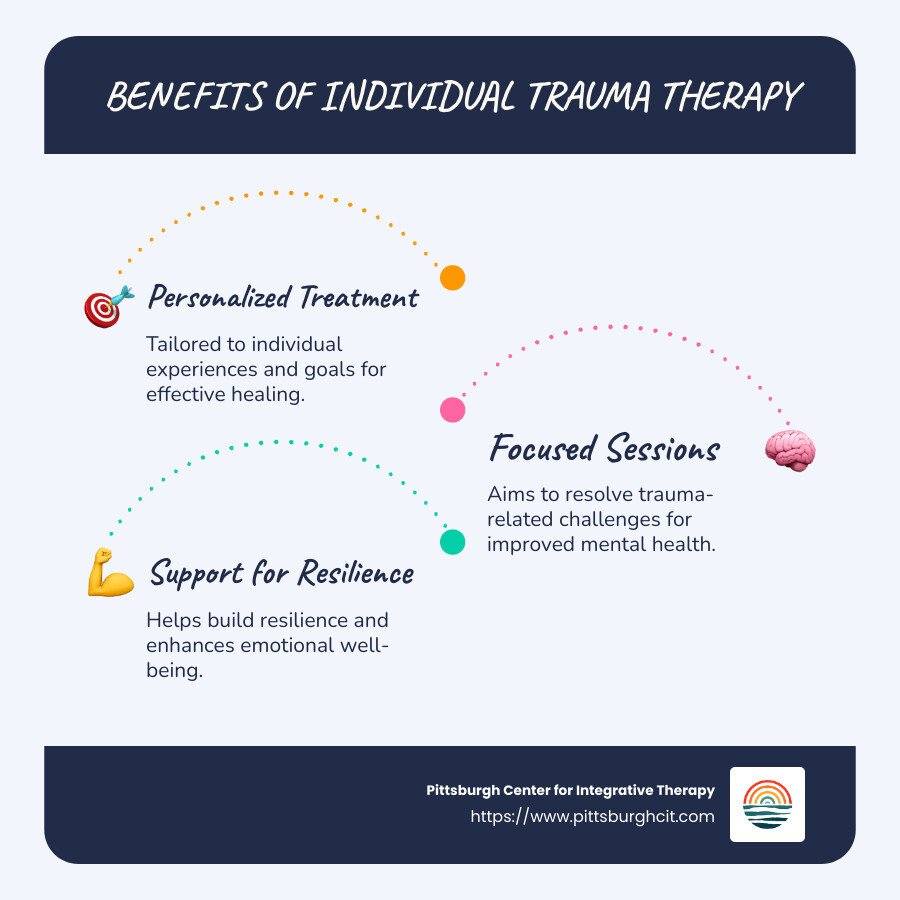 BENEFITS OF INDIVIDUAL TRAUMA THERAPY

Personalized Treatment

Tailored to individual experiences and goals for effective healing.

Focused Sessions

Aims to resolve trauma-related challenges for improved mental health.

Support for Resilience

Helps build resilience and enhances emotional well-being.

Pittsburgh Center for Integrative Therapy
https://www.pittsburghcit.com